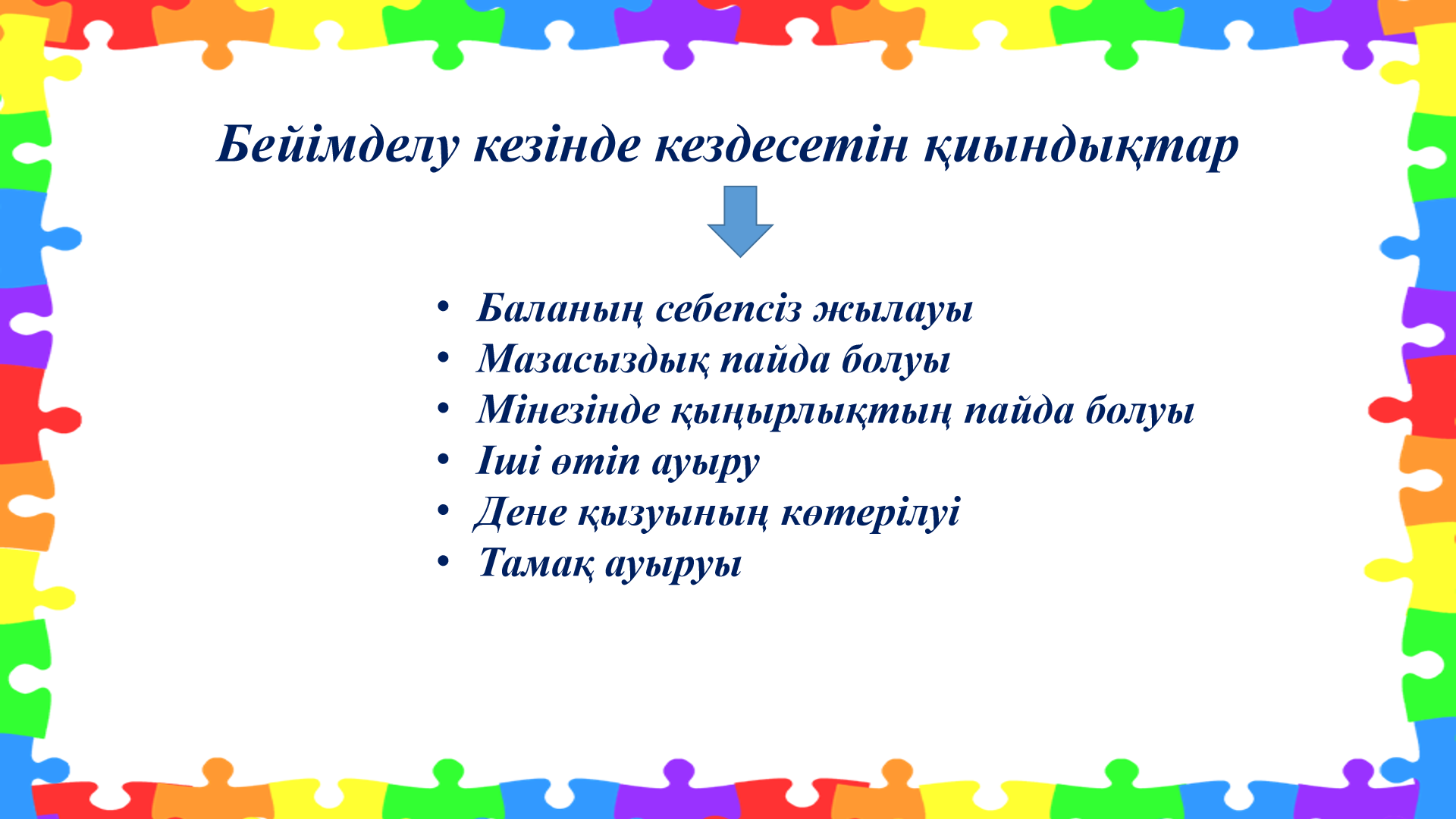 Бейімделу кезінде кездесетін қиындықтар

• Баланың себепсіз жылауы
• Мазасыздық пайда болуы
• Мінезінде қыңырлықтың пайда болуы
• Іші өтіп ауыру
• Дене қызуының көтерілуі
• Тамақ ауыруы